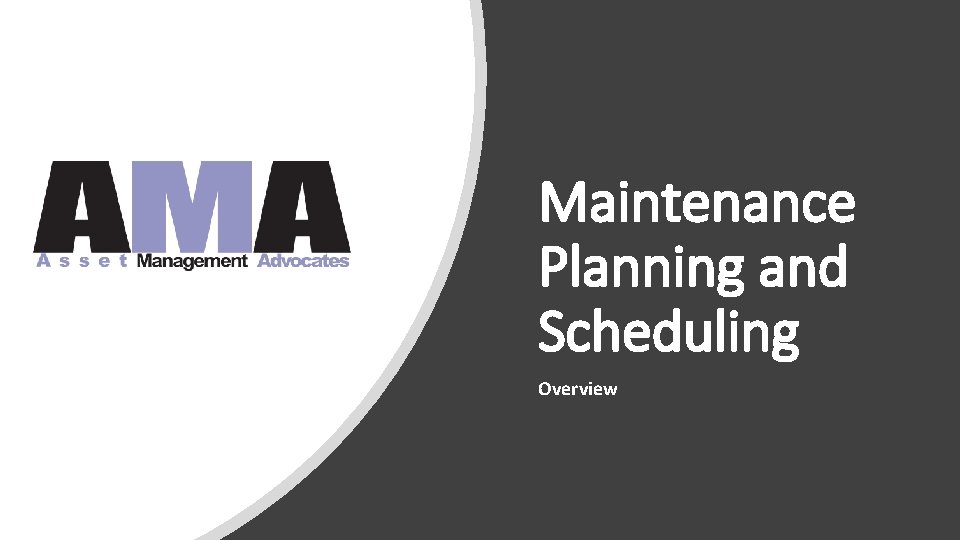 AMA
Asset Management Advocates

Maintenance Planning and Scheduling

Overview